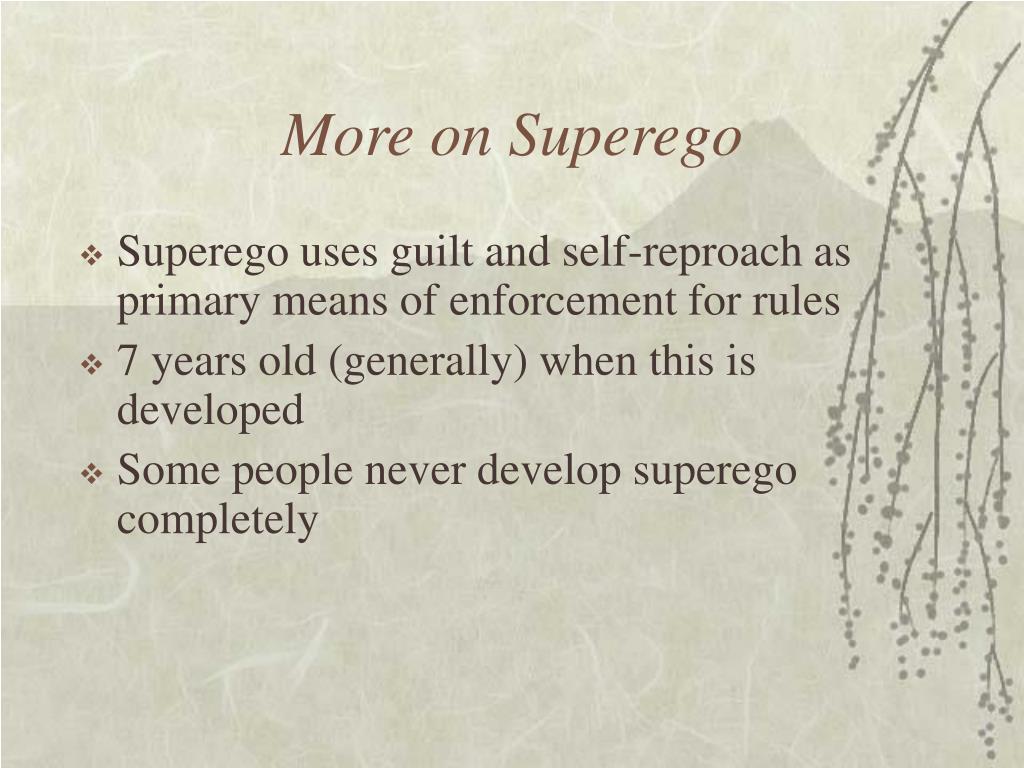 More on Superego

❖ Superego uses guilt and self-reproach as primary means of enforcement for rules
❖ 7 years old (generally) when this is developed
❖ Some people never develop superego completely